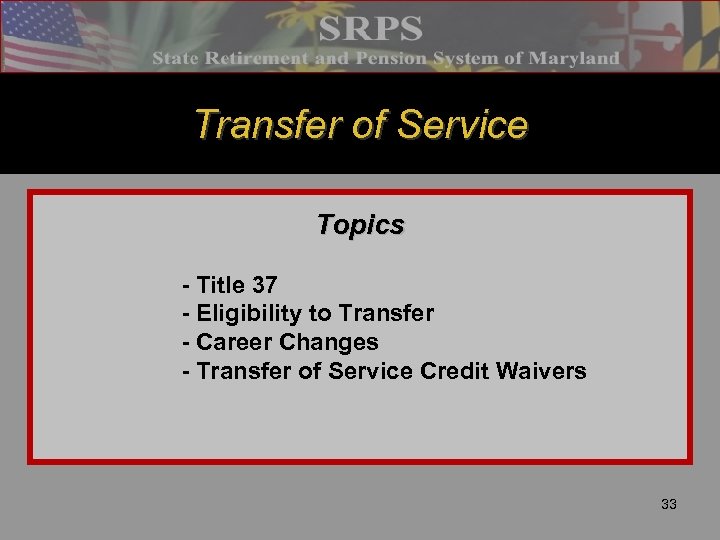 SRPS
State Retirement and Pension System of Maryland

Transfer of Service

Topics

- Title 37
- Eligibility to Transfer
- Career Changes
- Transfer of Service Credit Waivers

33